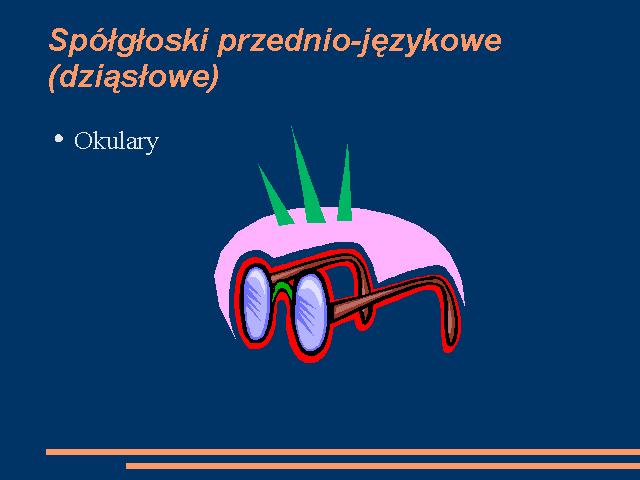 Spółgłoski przednio-językowe (dziąsłowe)

• Okulary